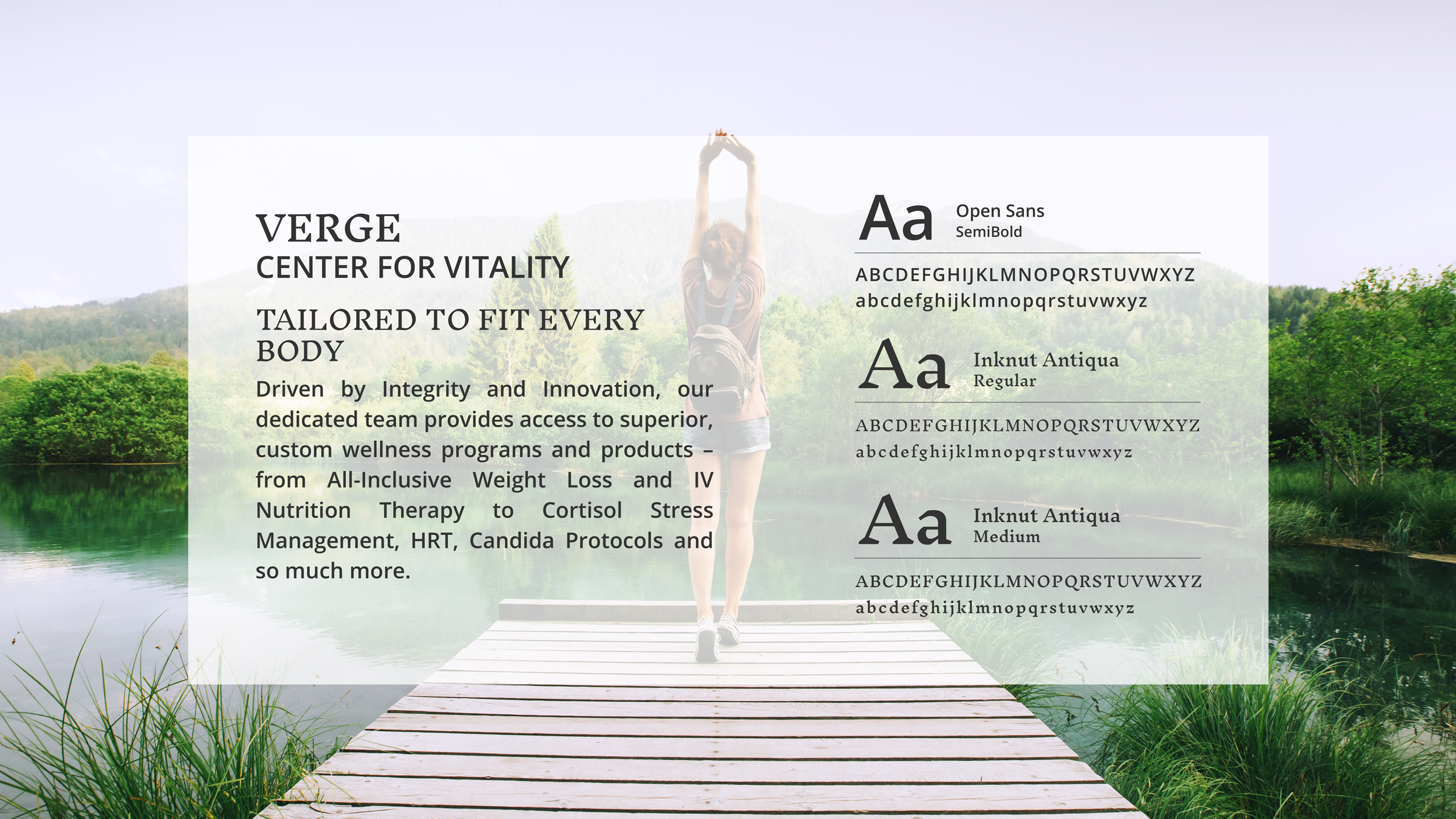 VERGE
CENTER FOR VITALITY

TAILORED TO FIT EVERY BODY

Driven by Integrity and Innovation, our dedicated team provides access to superior, custom wellness programs and products – from All-Inclusive Weight Loss and IV Nutrition Therapy to Cortisol Stress Management, HRT, Candida Protocols and so much more.

Aa Open Sans SemiBold

ABCDEFGHIJKLMNOPQRSTUVWXYZ
abcdefghijklmnopqrstuvwxyz

Aa Inknut Antiqua Regular

ABCDEFGHIJKLMNOPQRSTUVWXYZ
abcdefghijklmnopqrstuvwxyz

Aa Inknut Antiqua Medium

ABCDEFGHIJKLMNOPQRSTUVWXYZ
abcdefghijklmnopqrstuvwxyz